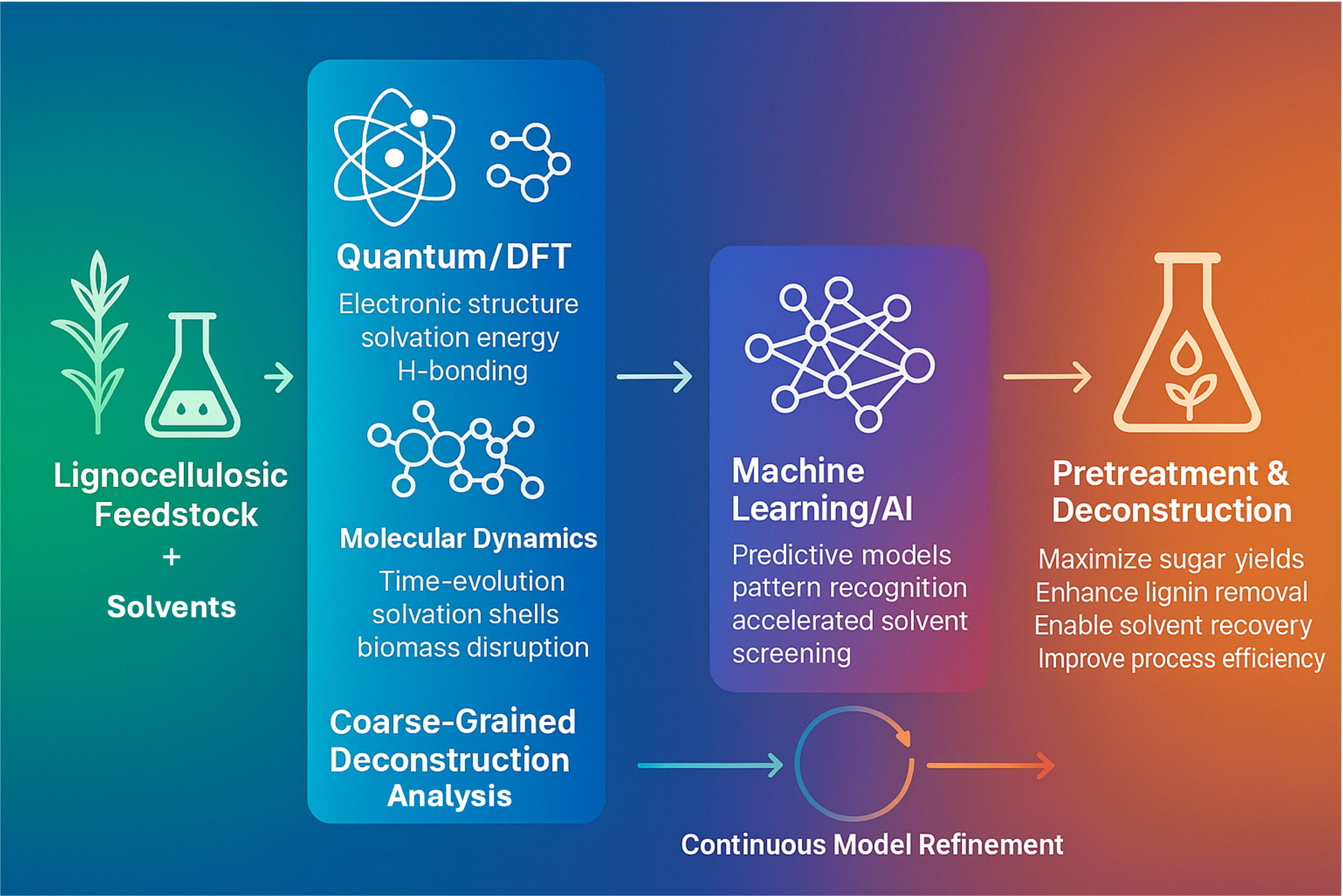 Lignocellulosic Feedstock
+
Solvents

Quantum/DFT

Electronic structure
solvation energy
H-bonding

Molecular Dynamics

Time-evolution
solvation shells
biomass disruption

Coarse-Grained Deconstruction Analysis

Machine Learning/AI

Predictive models
pattern recognition
accelerated solvent screening

Pretreatment & Deconstruction

Maximize sugar yields
Enhance lignin removal
Enable solvent recovery
Improve process efficiency

Continuous Model Refinement